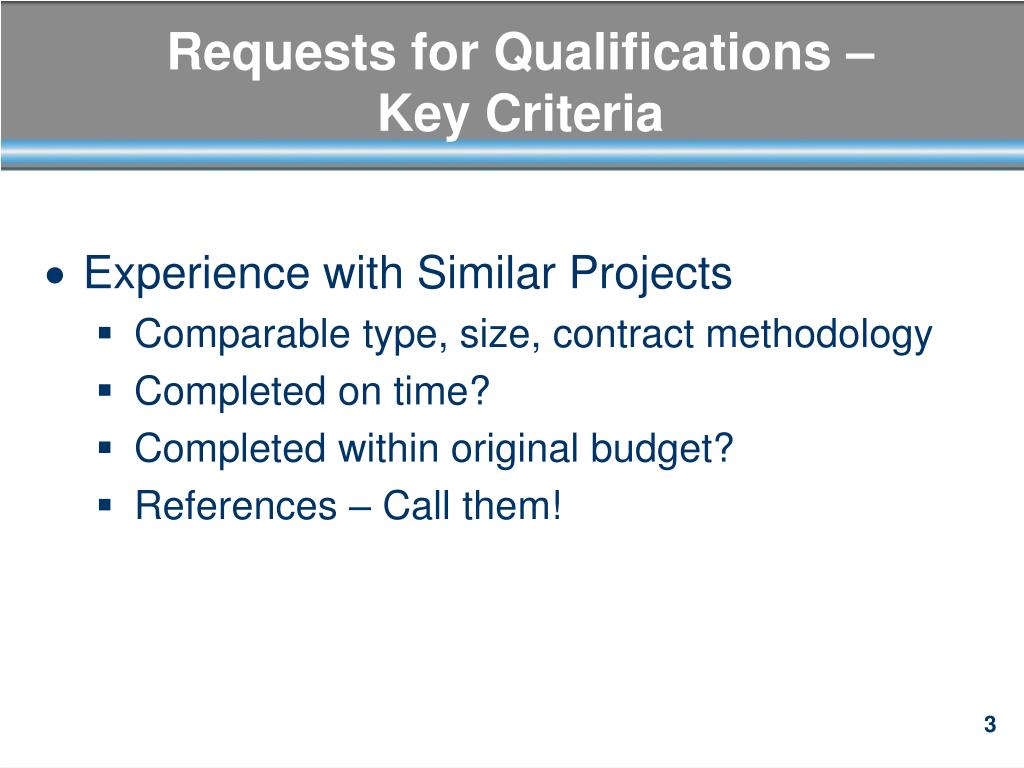 Requests for Qualifications – Key Criteria

• Experience with Similar Projects
 ▪ Comparable type, size, contract methodology
 ▪ Completed on time?
 ▪ Completed within original budget?
 ▪ References – Call them!

3